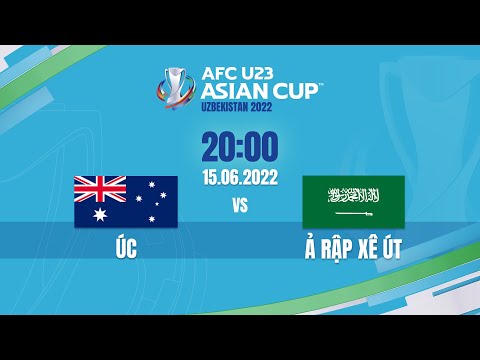 AFC U23
ASIAN CUP™
UZBEKISTAN 2022

20:00
15.06.2022

VS

ÚC

Ả RẬP XÊ ÚT